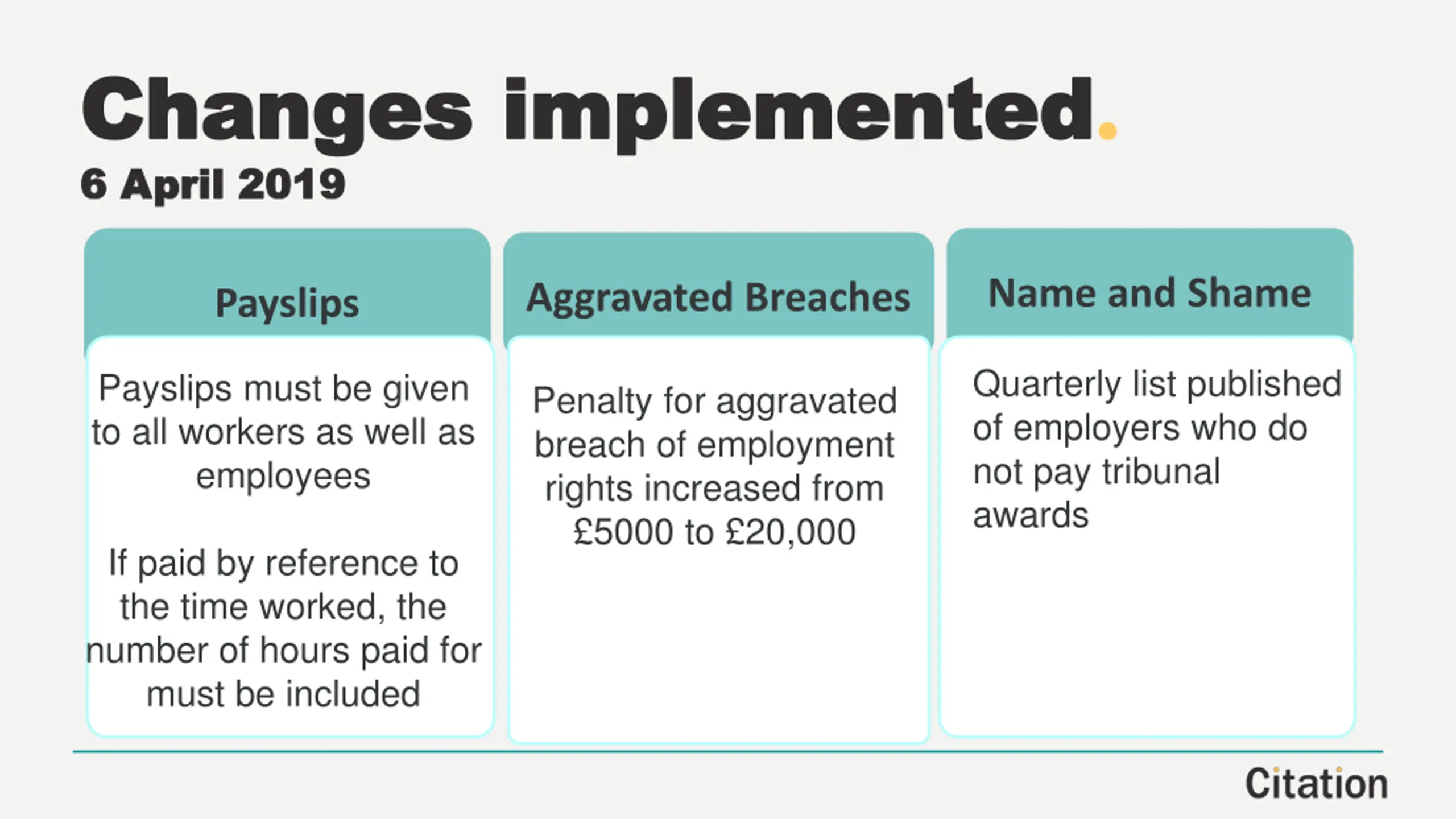 Changes implemented.

6 April 2019

Payslips

Payslips must be given to all workers as well as employees

If paid by reference to the time worked, the number of hours paid for must be included

Aggravated Breaches

Penalty for aggravated breach of employment rights increased from £5000 to £20,000

Name and Shame

Quarterly list published of employers who do not pay tribunal awards

Citation